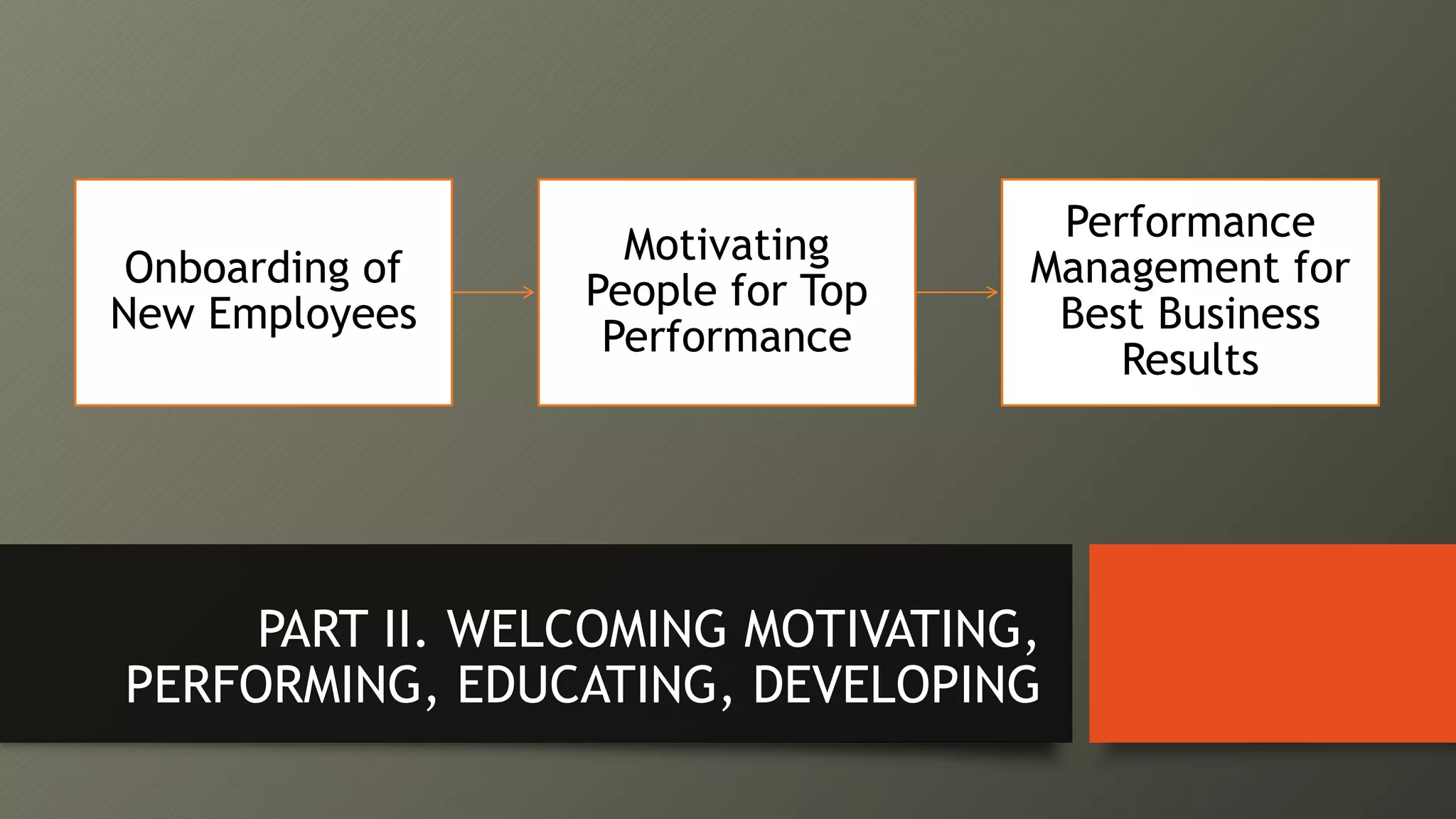 Onboarding of New Employees

Motivating People for Top Performance

Performance Management for Best Business Results

PART II. WELCOMING MOTIVATING, PERFORMING, EDUCATING, DEVELOPING